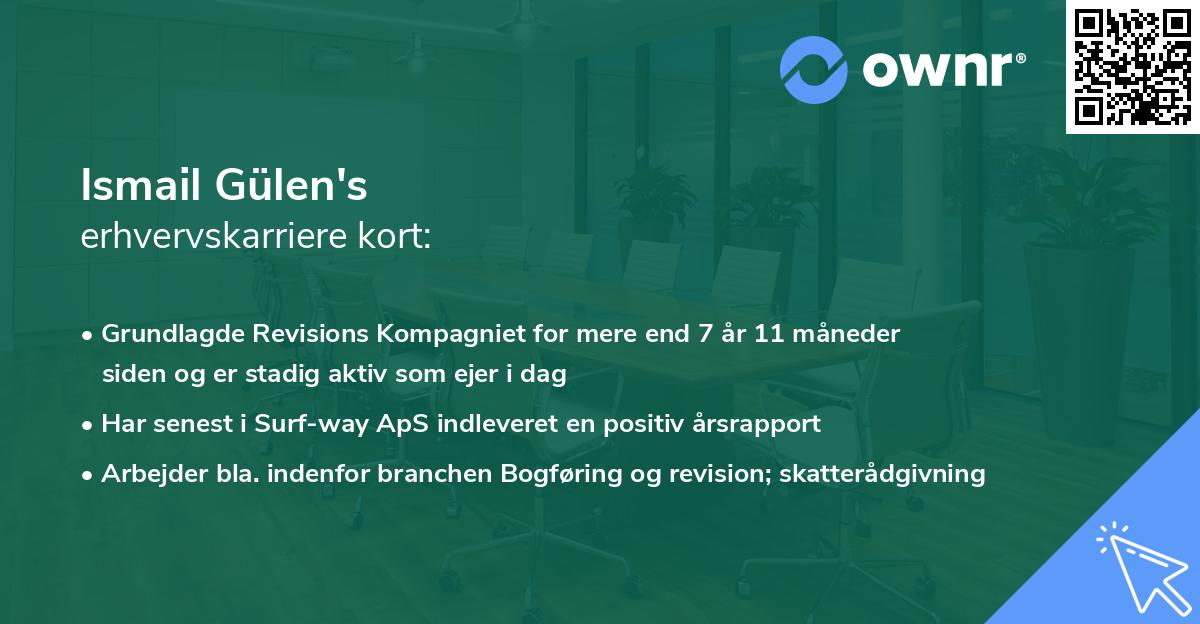 ownr®

Ismail Gülen's
erhvervskarriere kort:

• Grundlagde Revisions Kompagniet for mere end 7 år 11 måneder siden og er stadig aktiv som ejer i dag
• Har senest i Surf-way ApS indleveret en positiv årsrapport
• Arbejder bla. indenfor branchen Bogføring og revision; skatterådgivning